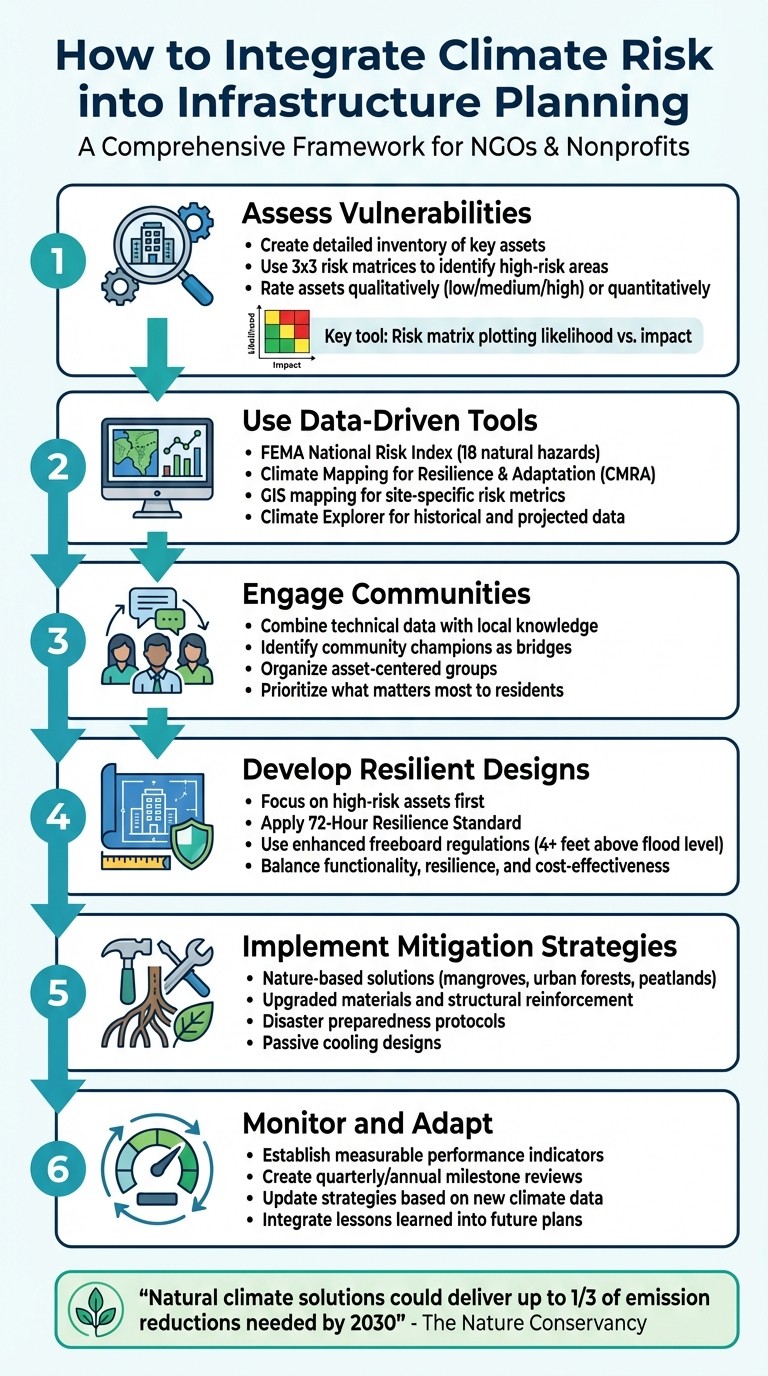 How to Integrate Climate Risk into Infrastructure Planning

A Comprehensive Framework for NGOs & Nonprofits

1

Assess Vulnerabilities

• Create detailed inventory of key assets
• Use 3x3 risk matrices to identify high-risk areas
• Rate assets qualitatively (low/medium/high) or quantitatively

Likelihood
Impact

Key tool: Risk matrix plotting likelihood vs. impact

2

Use Data-Driven Tools

• FEMA National Risk Index (18 natural hazards)
• Climate Mapping for Resilience & Adaptation (CMRA)
• GIS mapping for site-specific risk metrics
• Climate Explorer for historical and projected data

3

Engage Communities

• Combine technical data with local knowledge
• Identify community champions as bridges
• Organize asset-centered groups
• Prioritize what matters most to residents

4

Develop Resilient Designs

• Focus on high-risk assets first
• Apply 72-Hour Resilience Standard
• Use enhanced freeboard regulations (4+ feet above flood level)
• Balance functionality, resilience, and cost-effectiveness

5

Implement Mitigation Strategies

• Nature-based solutions (mangroves, urban forests, peatlands)
• Upgraded materials and structural reinforcement
• Disaster preparedness protocols
• Passive cooling designs

6

Monitor and Adapt

• Establish measurable performance indicators
• Create quarterly/annual milestone reviews
• Update strategies based on new climate data
• Integrate lessons learned into future plans

"Natural climate solutions could deliver up to 1/3 of emission reductions needed by 2030" - The Nature Conservancy